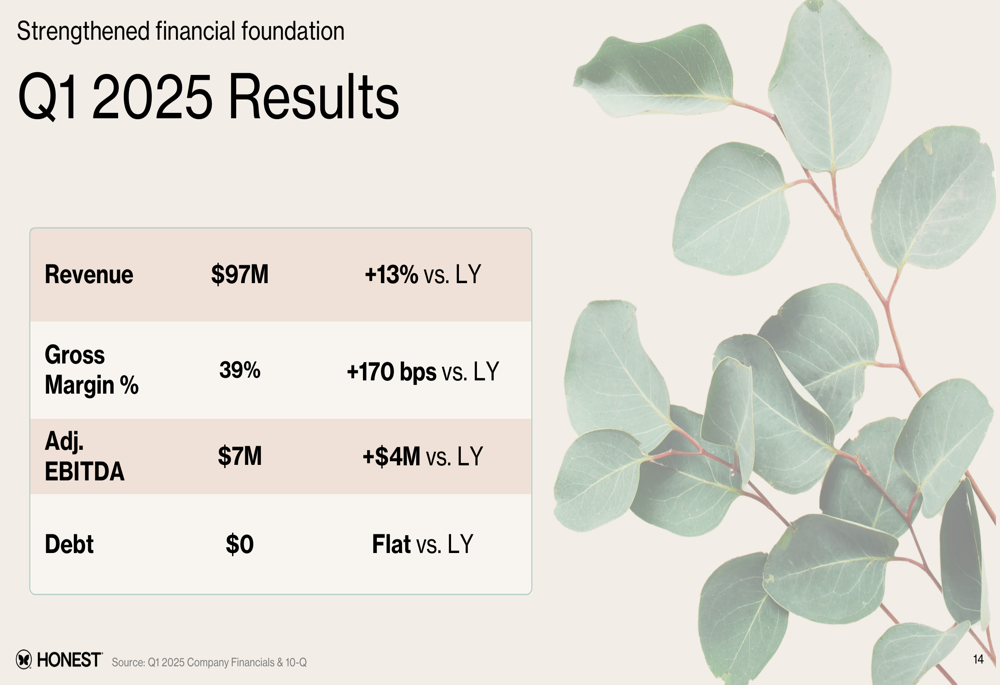 Strengthened financial foundation

Q1 2025 Results

| Revenue | \$97M | +13% vs. LY |
|---|---|---|
| Gross Margin % | 39% | +170 bps vs. LY |
| Adj. EBITDA | \$7M | +\$4M vs. LY |
| Debt | \$0 | Flat vs. LY |

HONEST

Source: Q1 2025 Company Financials & 10-Q

14